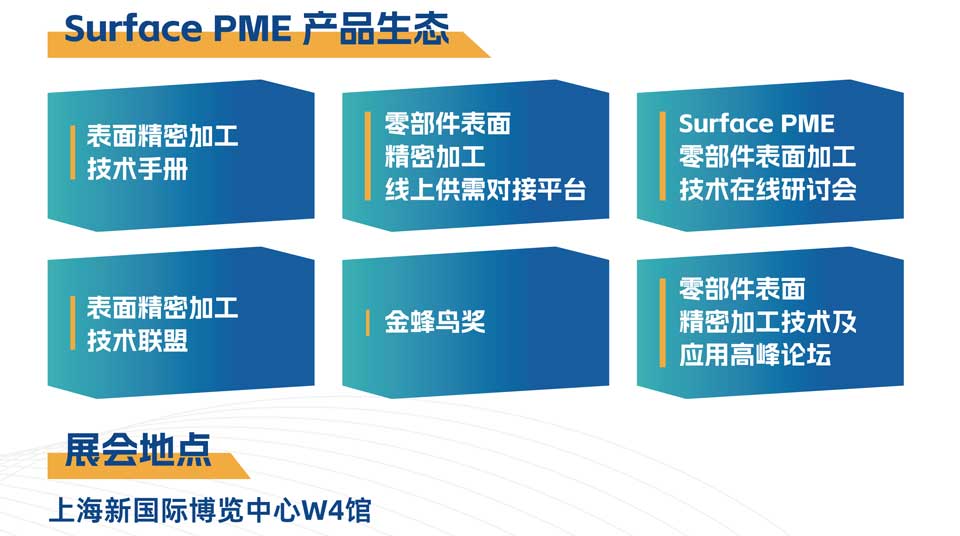 Surface PME 产品生态

表面精密加工
技术手册

零部件表面
精密加工
线上供需对接平台

Surface PME
零部件表面加工
技术在线研讨会

表面精密加工
技术联盟

金蜂鸟奖

零部件表面
精密加工技术及
应用高峰论坛

展会地点

上海新国际博览中心W4馆